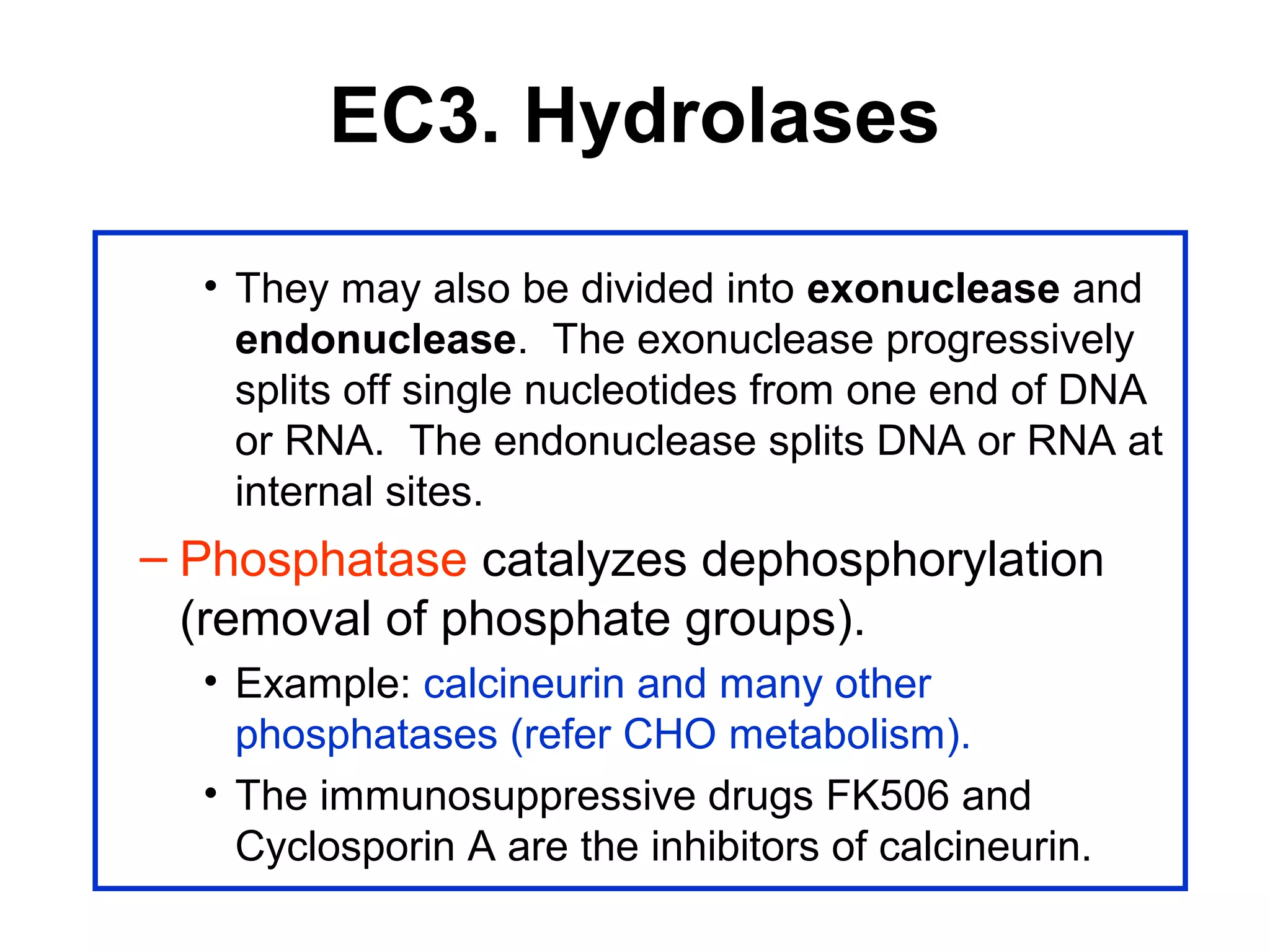 EC3. Hydrolases

• They may also be divided into exonuclease and endonuclease. The exonuclease progressively splits off single nucleotides from one end of DNA or RNA. The endonuclease splits DNA or RNA at internal sites.

– Phosphatase catalyzes dephosphorylation (removal of phosphate groups).

• Example: calcineurin and many other phosphatases (refer CHO metabolism).

• The immunosuppressive drugs FK506 and Cyclosporin A are the inhibitors of calcineurin.